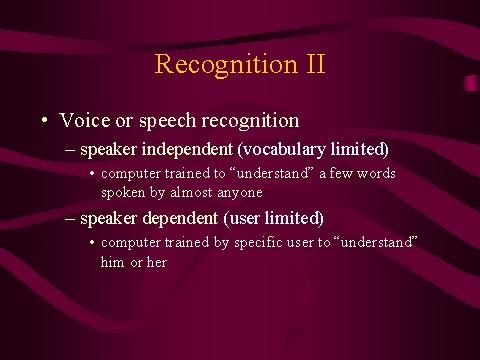 Recognition II

• Voice or speech recognition

– speaker independent (vocabulary limited)

• computer trained to “understand” a few words spoken by almost anyone

– speaker dependent (user limited)

• computer trained by specific user to “understand” him or her